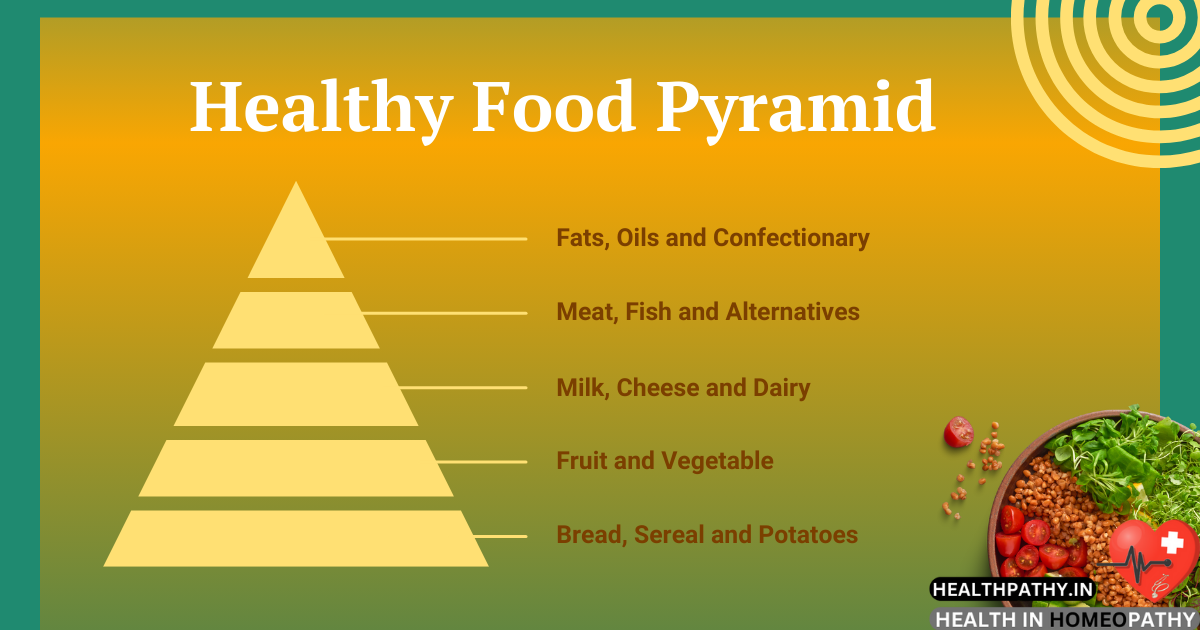 Healthy Food Pyramid

Fats, Oils and Confectionary

Meat, Fish and Alternatives

Milk, Cheese and Dairy

Fruit and Vegetable

Bread, Sereal and Potatoes

HEALTHPATHY.IN

HEALTH IN HOMEOPATHY